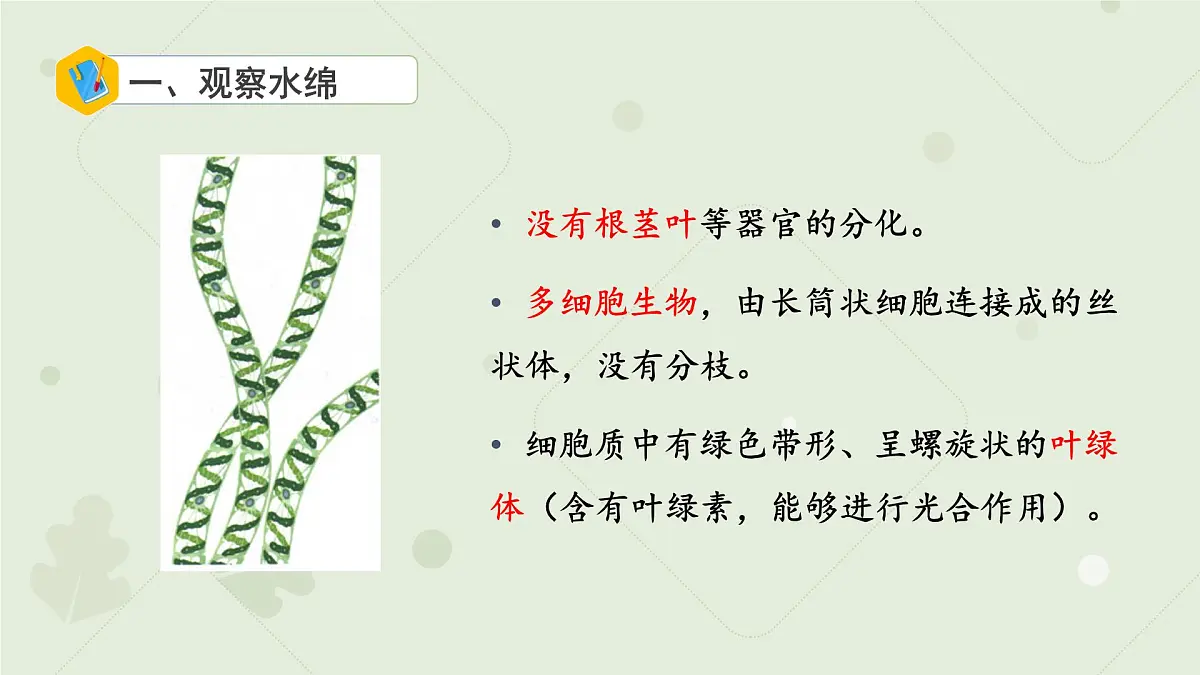 一、观察水绵

• 没有根茎叶等器官的分化。

• 多细胞生物，由长筒状细胞连接成的丝状体，没有分枝。

• 细胞质中有绿色带形、呈螺旋状的叶绿体（含有叶绿素，能够进行光合作用）。